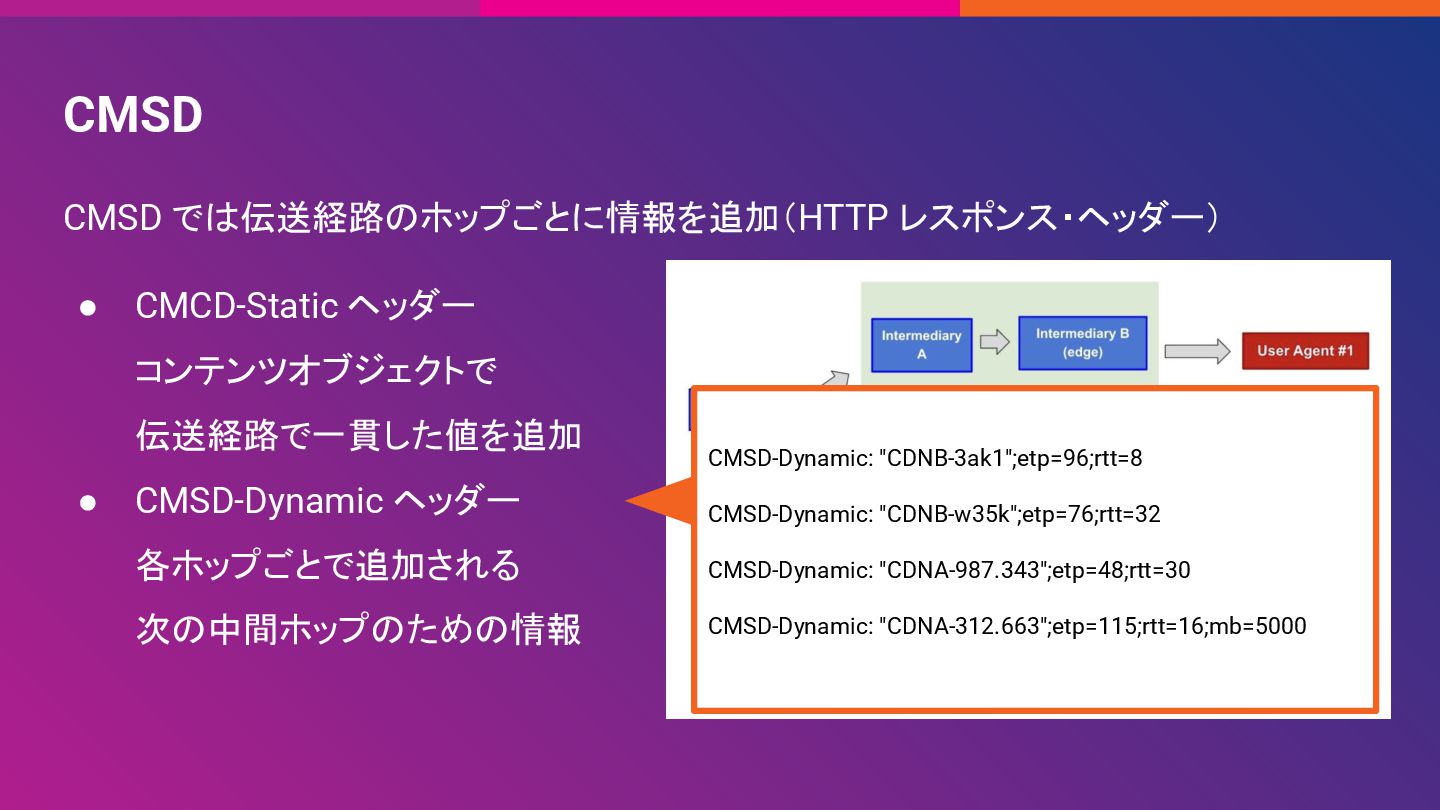 CMSD

CMSD では伝送経路のホップごとに情報を追加（HTTP レスポンス・ヘッダー）

● CMCD-Static ヘッダー
コンテンツオブジェクトで
伝送経路で一貫した値を追加

● CMSD-Dynamic ヘッダー
各ホップごとで追加される
次の中間ホップのための情報

Intermediary A

Intermediary B (edge)

User Agent #1

CMSD-Dynamic: "CDNB-3ak1";etp=96;rtt=8

CMSD-Dynamic: "CDNB-w35k";etp=76;rtt=32

CMSD-Dynamic: "CDNA-987.343";etp=48;rtt=30

CMSD-Dynamic: "CDNA-312.663";etp=115;rtt=16;mb=5000